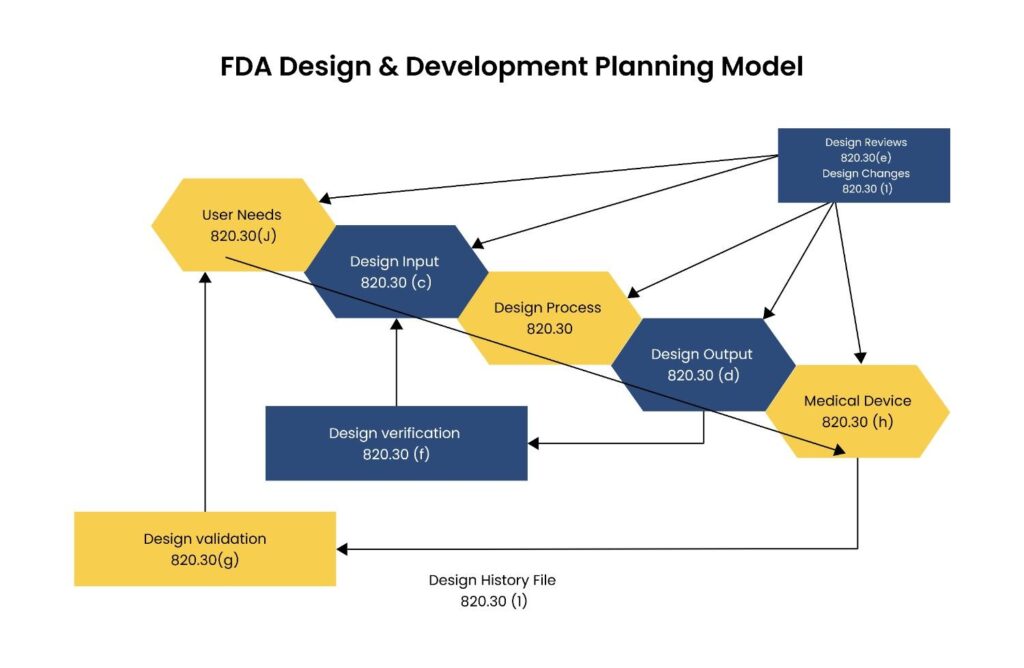 FDA Design & Development Planning Model

Design Reviews
820.30(e)
Design Changes
820.30 (1)

User Needs
820.30(J)

Design Input
820.30 (c)

Design Process
820.30

Design Output
820.30 (d)

Medical Device
820.30 (h)

Design verification
820.30 (f)

Design validation
820.30(g)

Design History File
820.30 (1)